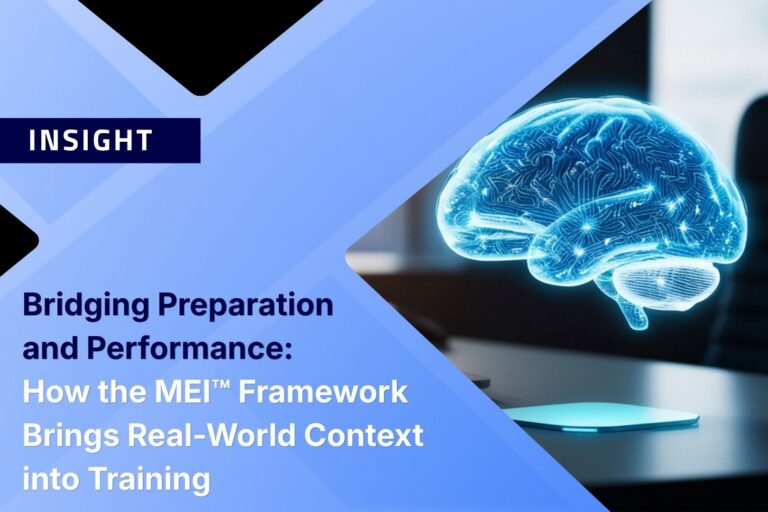 INSIGHT

Bridging Preparation and Performance: How the MEI™ Framework Brings Real-World Context into Training